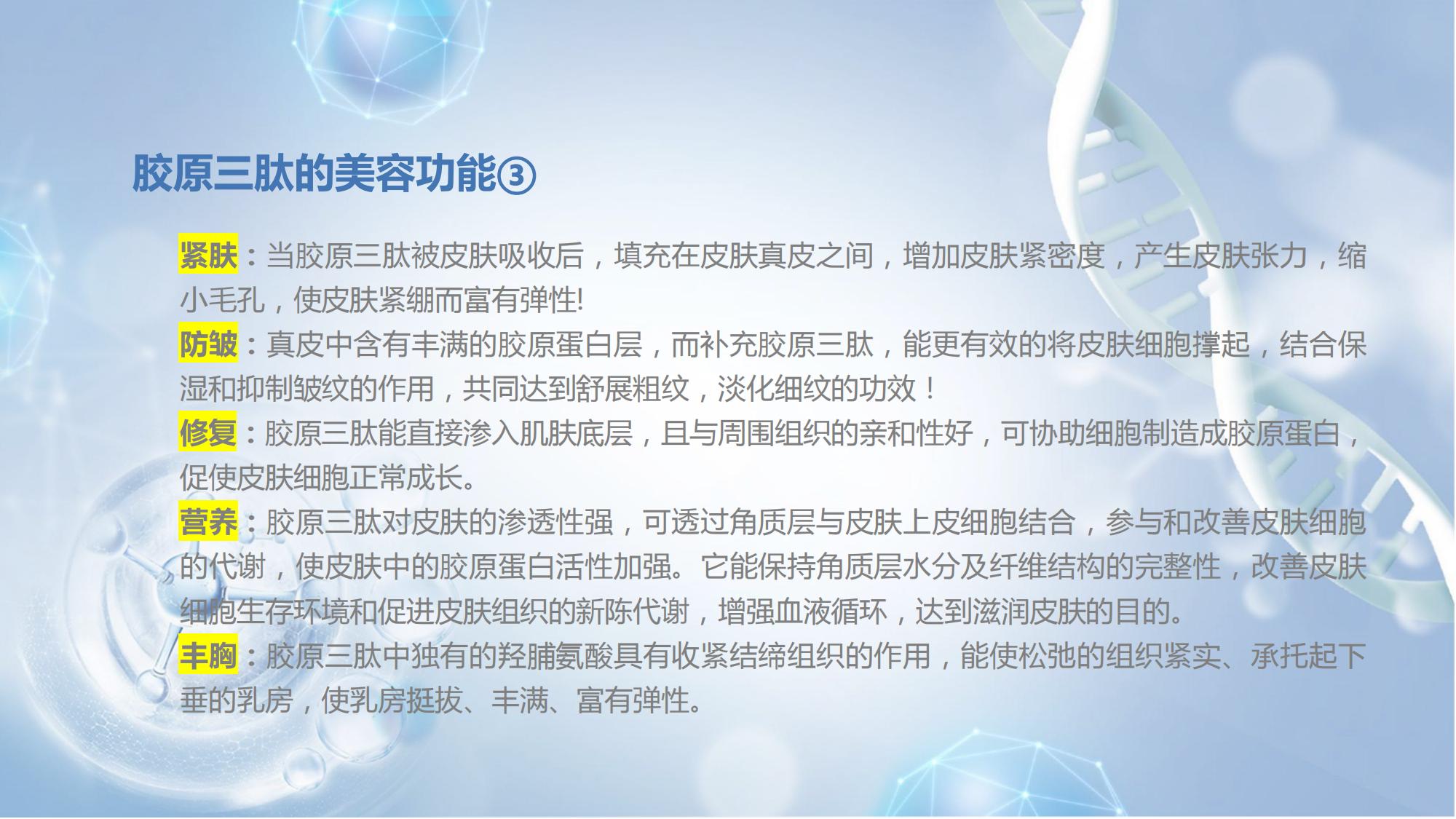 胶原三肽的美容功能③

紧肤：当胶原三肽被皮肤吸收后，填充在皮肤真皮之间，增加皮肤紧密度，产生皮肤张力，缩小毛孔，使皮肤紧绷而富有弹性!

防皱：真皮中含有丰满的胶原蛋白层，而补充胶原三肽，能更有效的将皮肤细胞撑起，结合保湿和抑制皱纹的作用，共同达到舒展粗纹，淡化细纹的功效！

修复：胶原三肽能直接渗入肌肤底层，且与周围组织的亲和性好，可协助细胞制造成胶原蛋白，促使皮肤细胞正常成长。

营养：胶原三肽对皮肤的渗透性强，可透过角质层与皮肤上皮细胞结合，参与和改善皮肤细胞的代谢，使皮肤中的胶原蛋白活性加强。它能保持角质层水分及纤维结构的完整性，改善皮肤细胞生存环境和促进皮肤组织的新陈代谢，增强血液循环，达到滋润皮肤的目的。

丰胸：胶原三肽中独有的羟脯氨酸具有收紧结缔组织的作用，能使松弛的组织紧实、承托起下垂的乳房，使乳房挺拔、丰满、富有弹性。